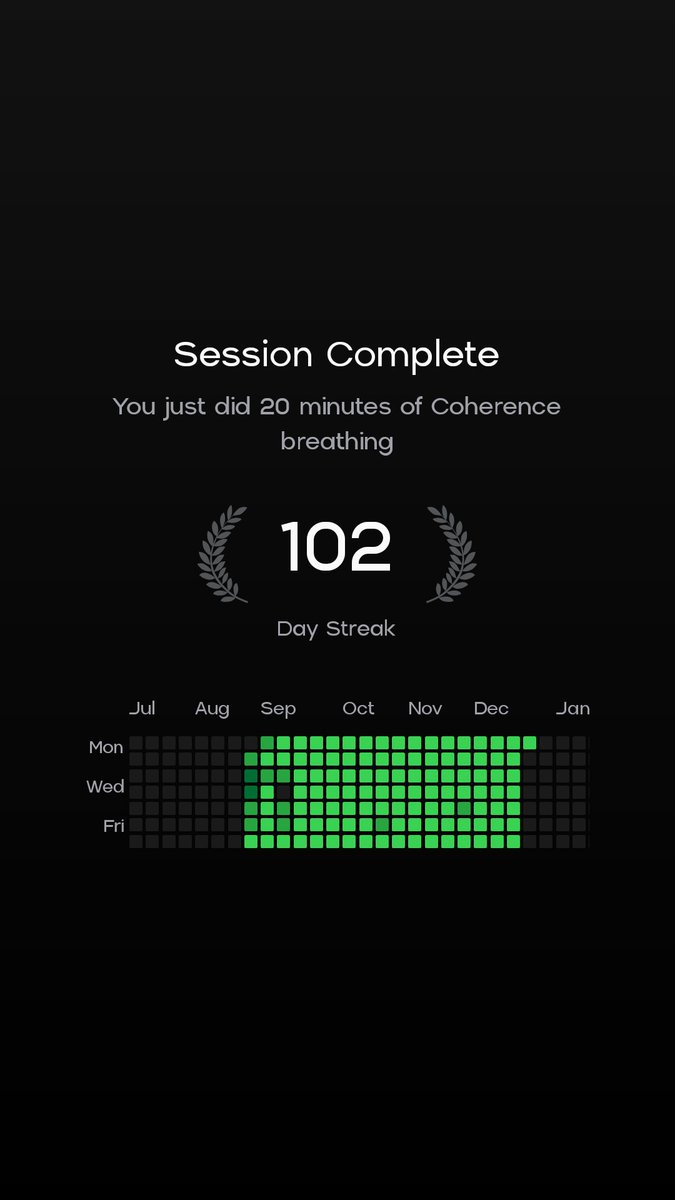 Session Complete

You just did 20 minutes of Coherence breathing

102

Day Streak

Jul Aug Sep Oct Nov Dec Jan

Mon

Wed

Fri